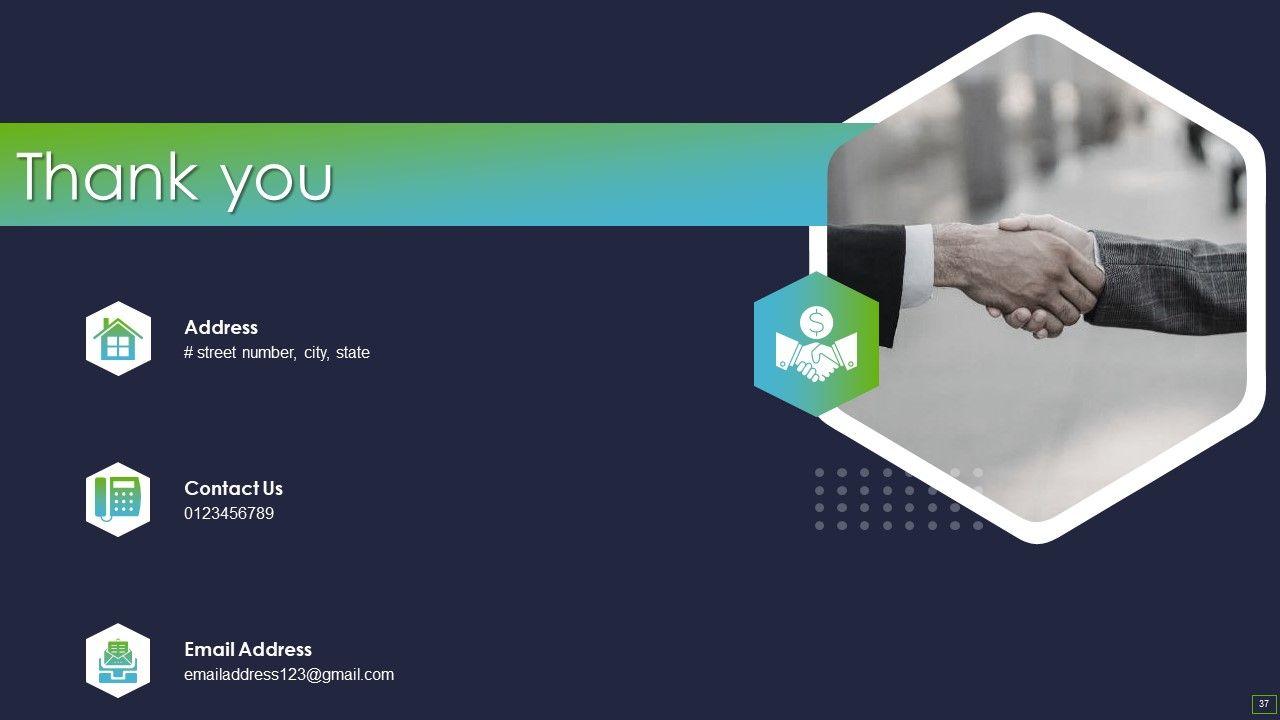 Thank you

Address
# street number, city, state

Contact Us
0123456789

Email Address
emailaddress123@gmail.com

37